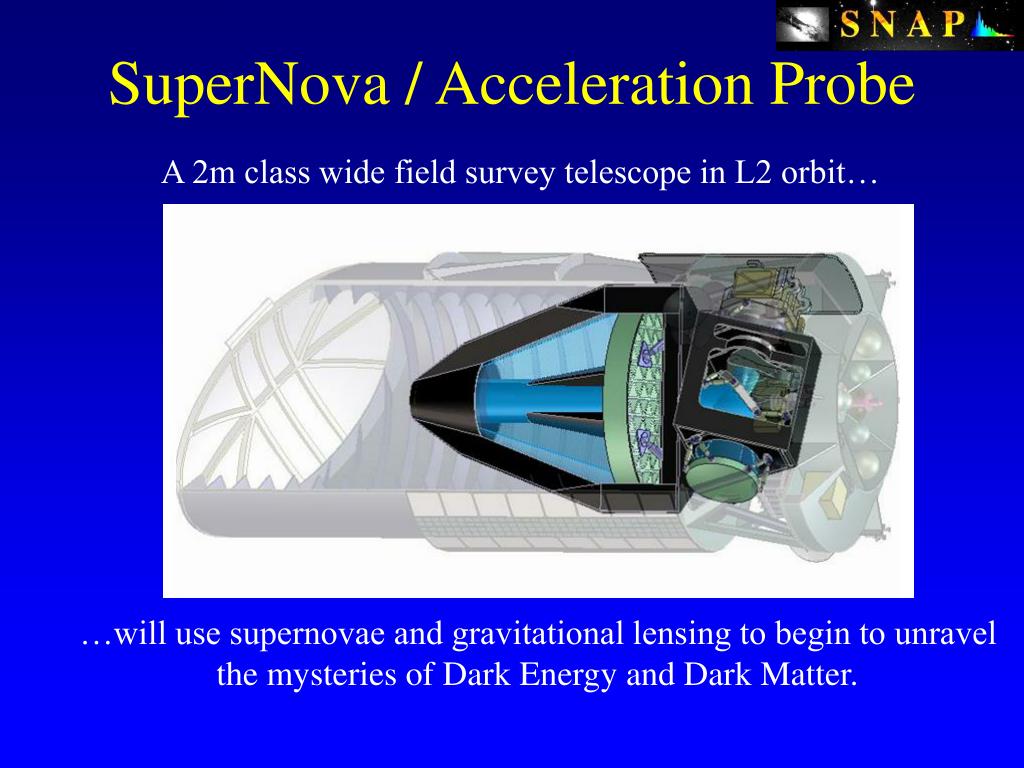 S N A P

SuperNova / Acceleration Probe

A 2m class wide field survey telescope in L2 orbit…

…will use supernovae and gravitational lensing to begin to unravel the mysteries of Dark Energy and Dark Matter.